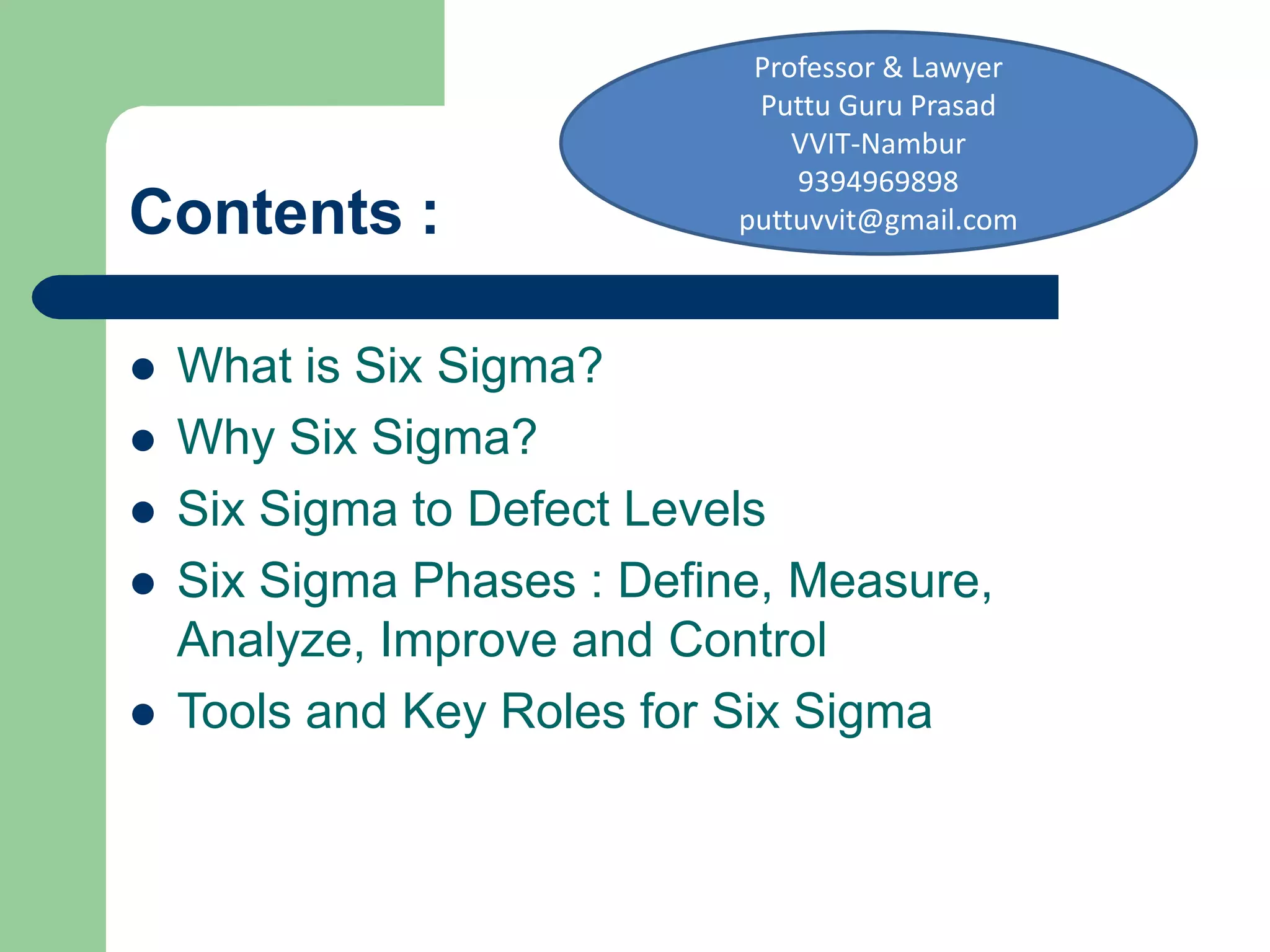 Professor & Lawyer
Puttu Guru Prasad
VVIT-Nambur
9394969898
puttuvvit@gmail.com

Contents :

- What is Six Sigma?
- Why Six Sigma?
- Six Sigma to Defect Levels
- Six Sigma Phases : Define, Measure, Analyze, Improve and Control
- Tools and Key Roles for Six Sigma